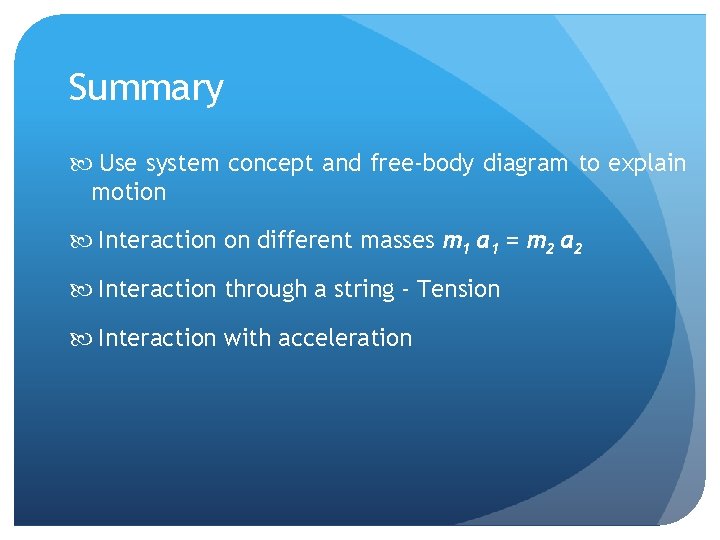 Summary

Use system concept and free-body diagram to explain motion

Interaction on different masses $m_1 a_1 = m_2 a_2$

Interaction through a string - Tension

Interaction with acceleration